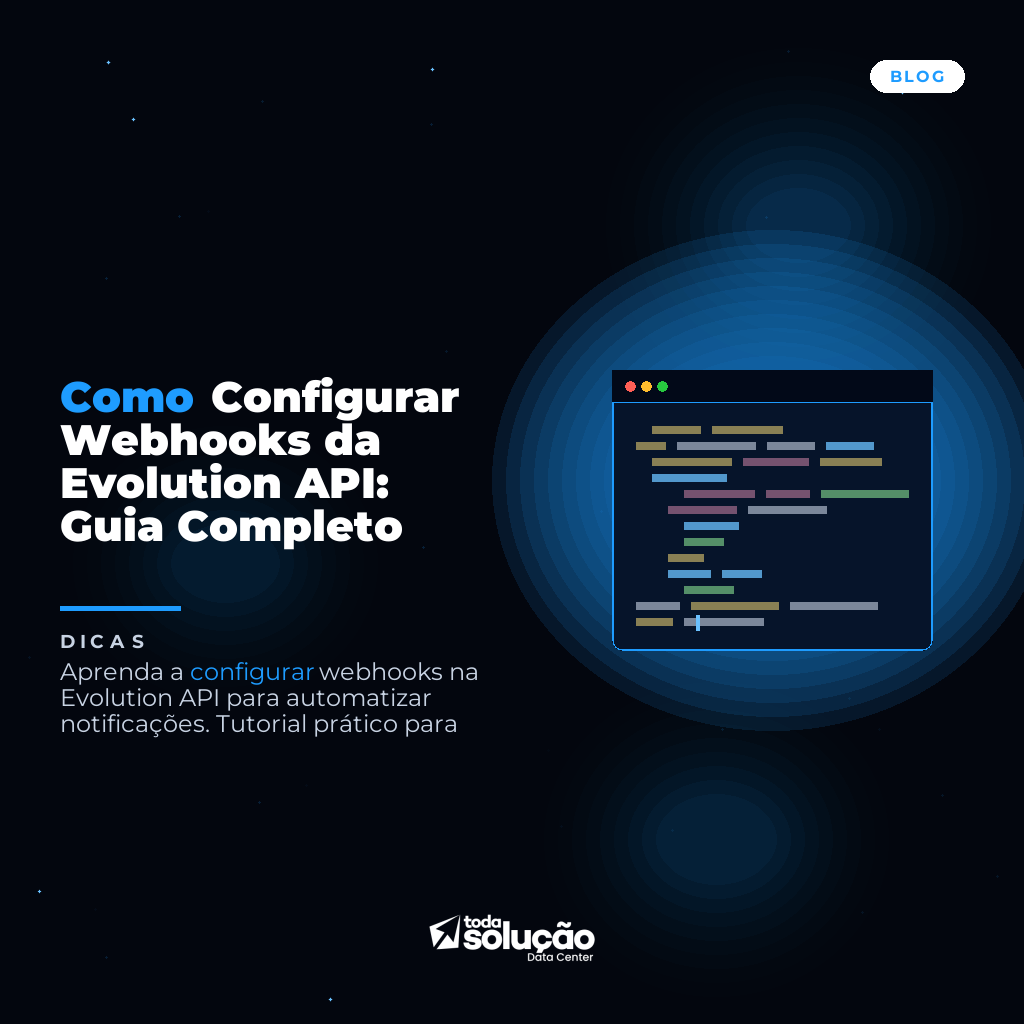 BLOG

Como Configurar Webhooks da Evolution API: Guia Completo

DICAS

Aprenda a configurar webhooks na Evolution API para automatizar notificações. Tutorial prático para

toda solução
Data Center